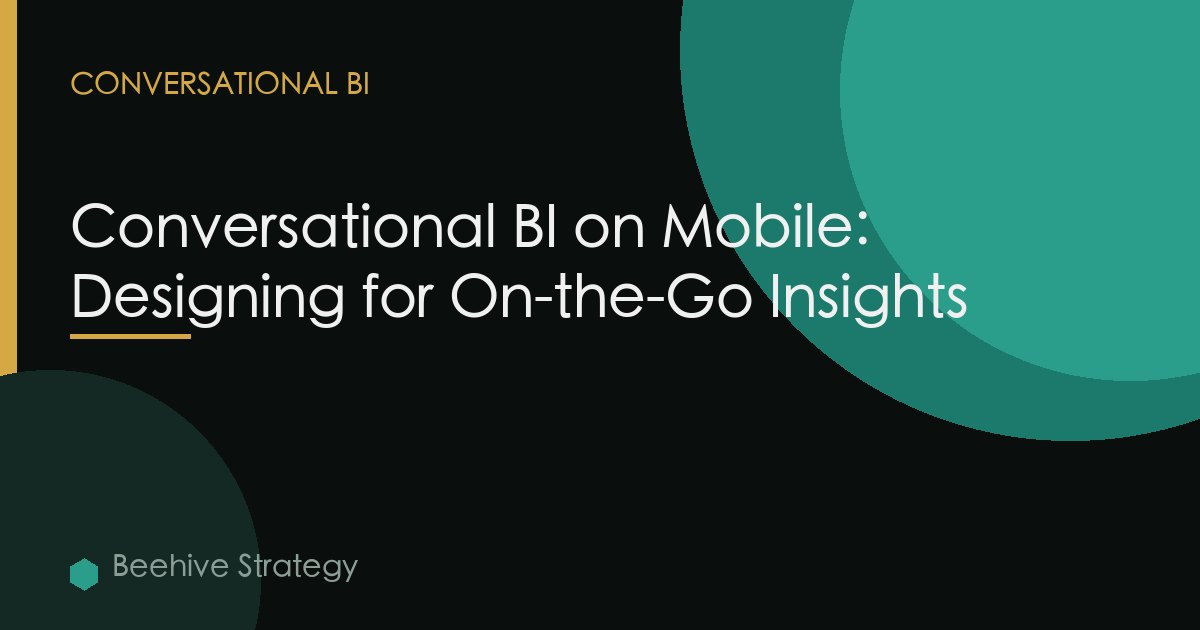 CONVERSATIONAL BI

Conversational BI on Mobile: Designing for On-the-Go Insights

Beehive Strategy